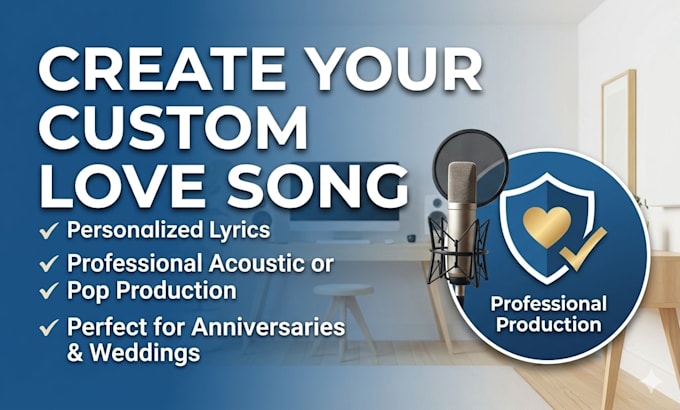 CREATE YOUR CUSTOM LOVE SONG

✓ Personalized Lyrics
✓ Professional Acoustic or
✓ Pop Production
✓ Perfect for Anniversaries & Weddings

Professional Production